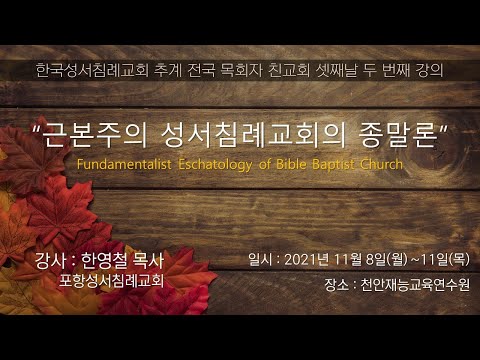 한국성서침례교회 추계 전국 목회자 친교회 셋째날 두 번째 강의

"근본주의 성서침례교회의 종말론"

Fundamentalist Eschatology of Bible Baptist Church

강사 : 한영철 목사
포항성서침례교회

일시 : 2021년 11월 8일(월) ~11일(목)
장소 : 천안재능교육연수원